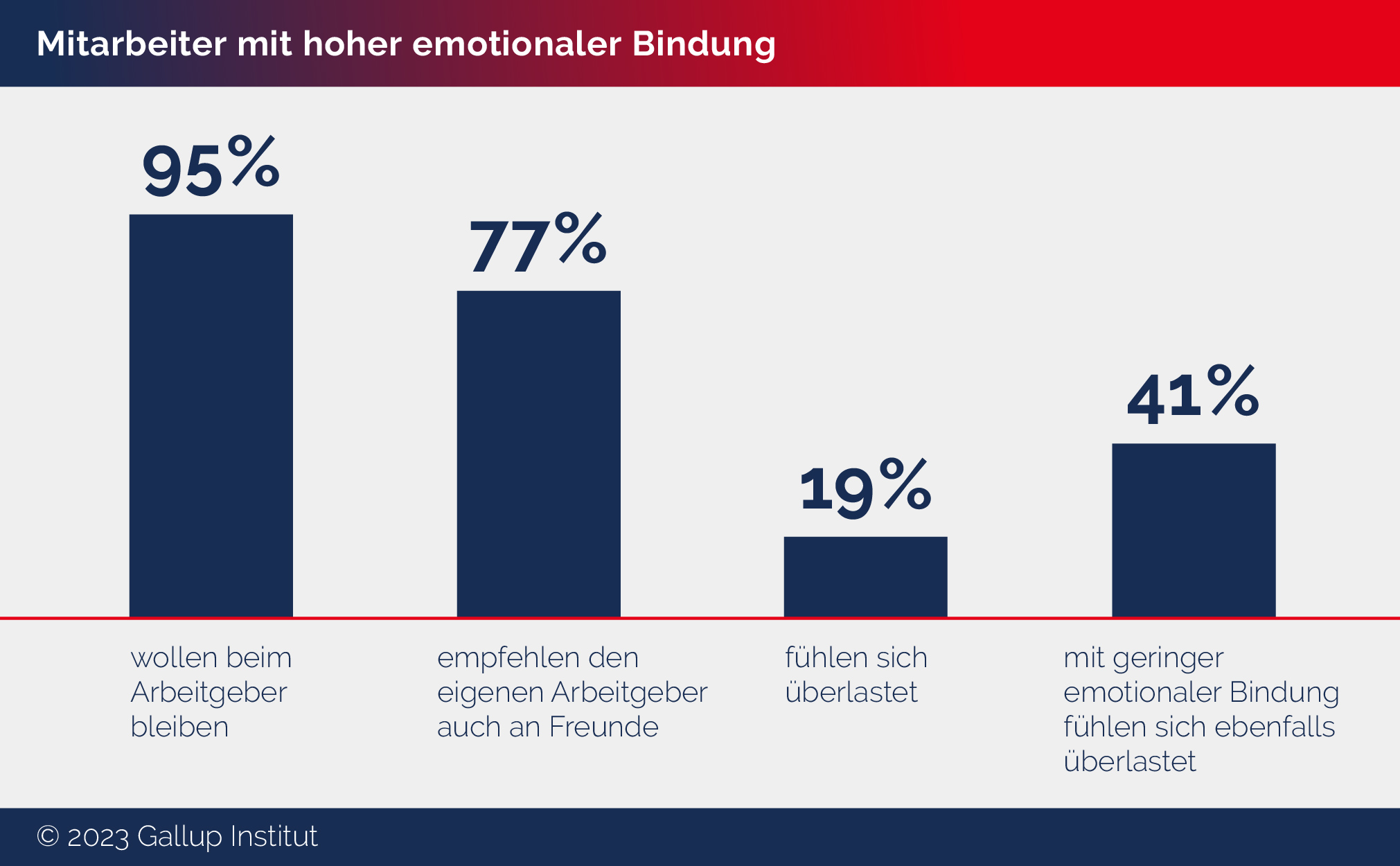 Mitarbeiter mit hoher emotionaler Bindung

95%

77%

19%

41%

wollen beim Arbeitgeber bleiben

empfehlen den eigenen Arbeitgeber auch an Freunde

fühlen sich überlastet

mit geringer emotionaler Bindung fühlen sich ebenfalls überlastet

© 2023 Gallup Institut